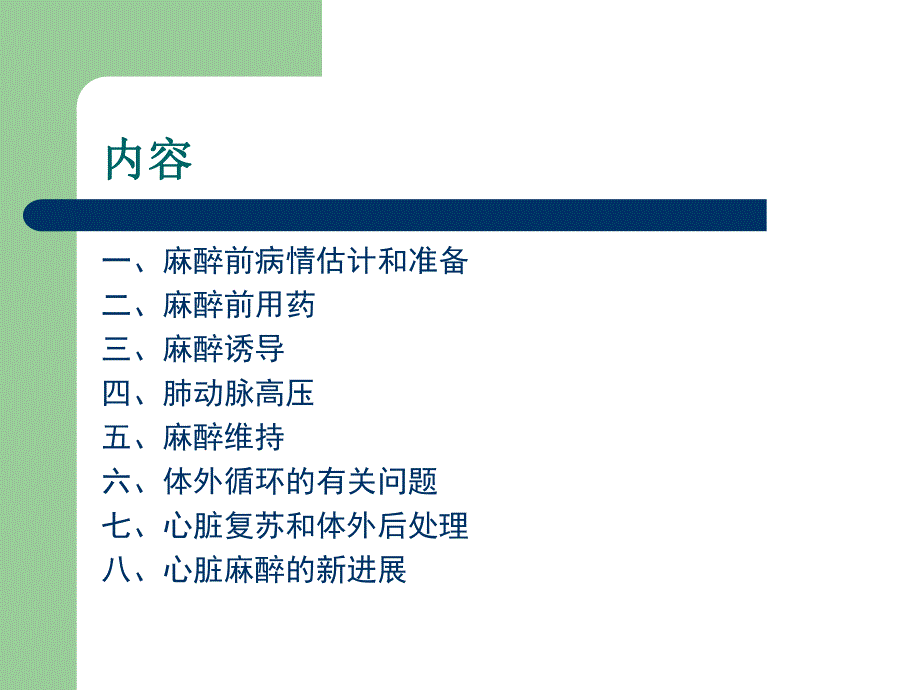 内容

一、麻醉前病情估计和准备
二、麻醉前用药
三、麻醉诱导
四、肺动脉高压
五、麻醉维持
六、体外循环的有关问题
七、心脏复苏和体外后处理
八、心脏麻醉的新进展